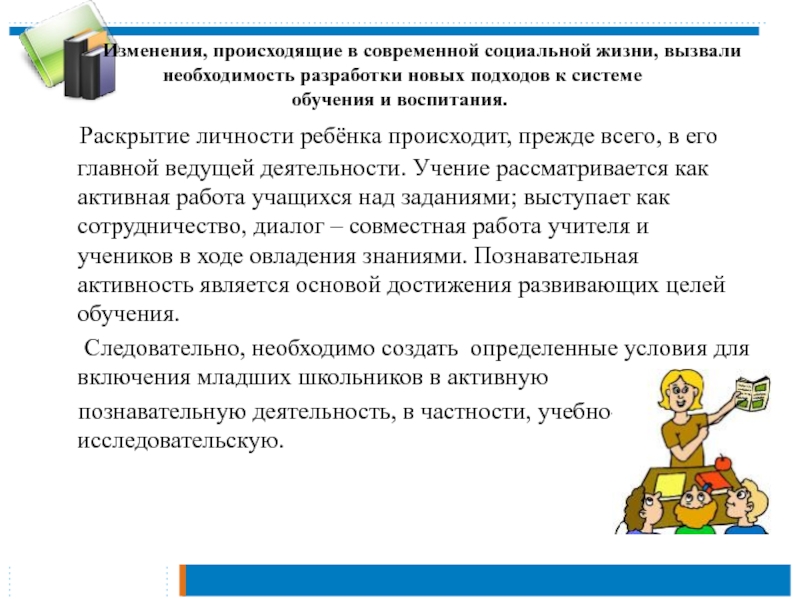 Изменения, происходящие в современной социальной жизни, вызвали необходимость разработки новых подходов к системе обучения и воспитания.

Раскрытие личности ребёнка происходит, прежде всего, в его главной ведущей деятельности. Учение рассматривается как активная работа учащихся над заданиями; выступает как сотрудничество, диалог – совместная работа учителя и учеников в ходе овладения знаниями. Познавательная активность является основой достижения развивающих целей обучения.

Следовательно, необходимо создать определенные условия для включения младших школьников в активную познавательную деятельность, в частности, учебно-исследовательскую.